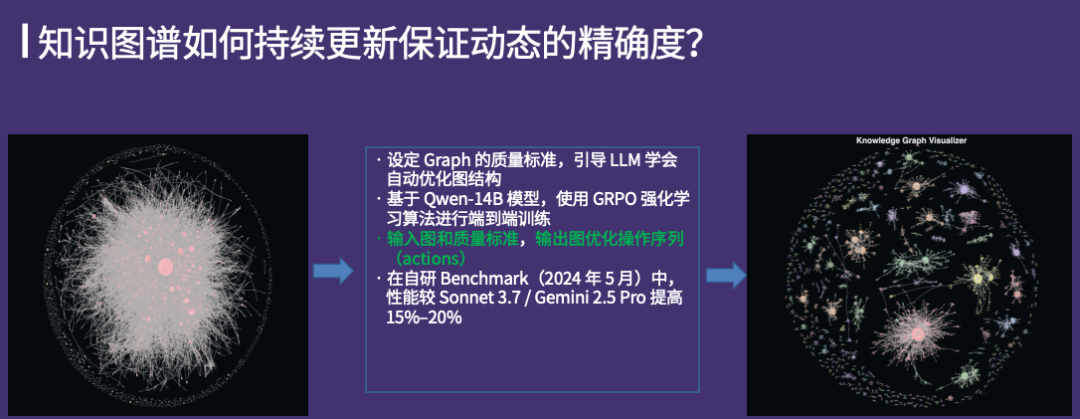 知识图谱如何持续更新保证动态的精确度?

· 设定 Graph 的质量标准，引导 LLM 学会自动优化图结构
· 基于 Qwen-14B 模型，使用 GRPO 强化学习算法进行端到端训练
· 输入图和质量标准，输出图优化操作序列（actions）
· 在自研 Benchmark（2024 年 5 月）中，性能较 Sonnet 3.7 / Gemini 2.5 Pro 提高 15%–20%

Knowledge Graph Visualizer